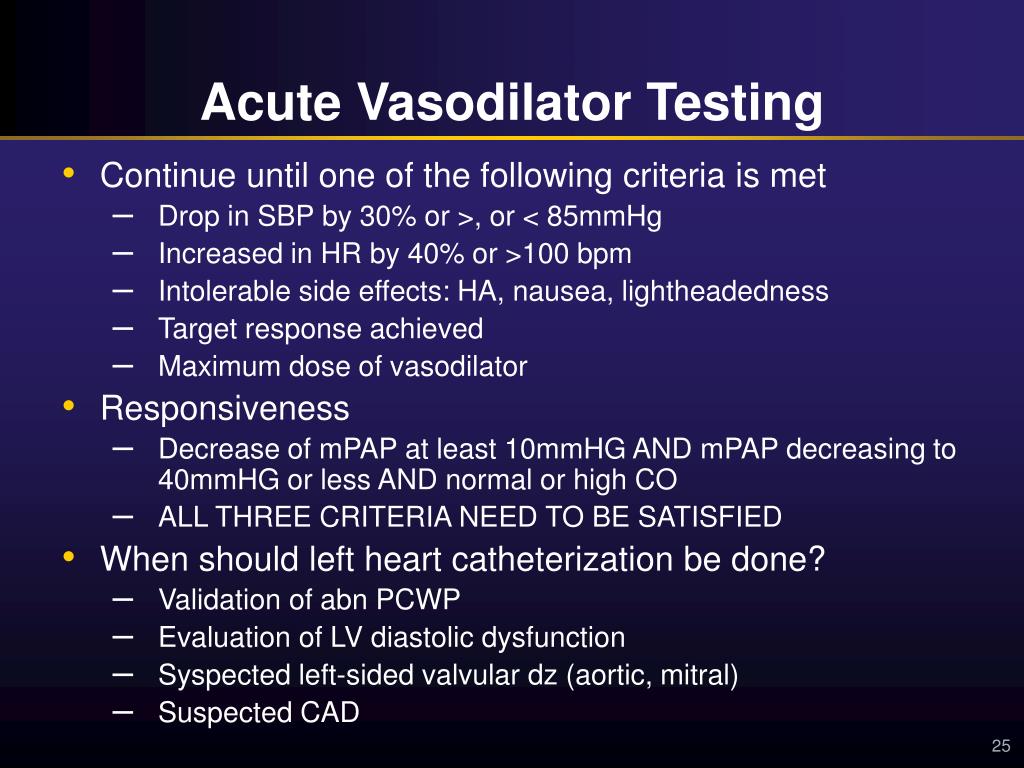 Acute Vasodilator Testing

• Continue until one of the following criteria is met
– Drop in SBP by 30% or >, or < 85mmHg
– Increased in HR by 40% or >100 bpm
– Intolerable side effects: HA, nausea, lightheadedness
– Target response achieved
– Maximum dose of vasodilator
• Responsiveness
– Decrease of mPAP at least 10mmHG AND mPAP decreasing to 40mmHG or less AND normal or high CO
– ALL THREE CRITERIA NEED TO BE SATISFIED
• When should left heart catheterization be done?
– Validation of abn PCWP
– Evaluation of LV diastolic dysfunction
– Syspected left-sided valvular dz (aortic, mitral)
– Suspected CAD

25